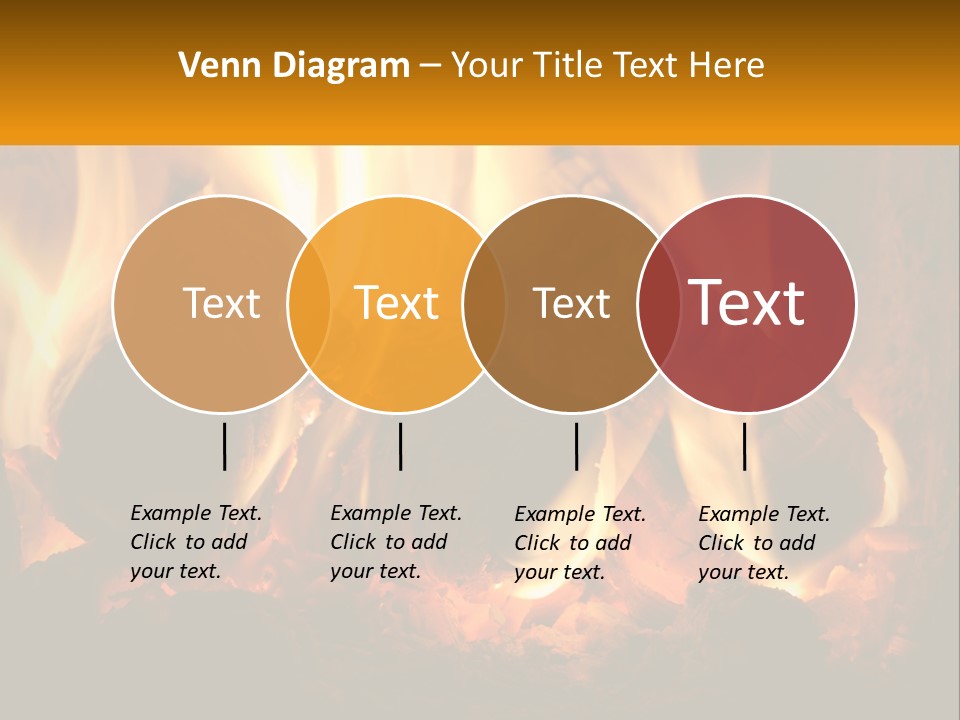 Venn Diagram – Your Title Text Here

Text

Text

Text

Text

Example Text. Click to add your text.

Example Text. Click to add your text.

Example Text. Click to add your text.

Example Text. Click to add your text.